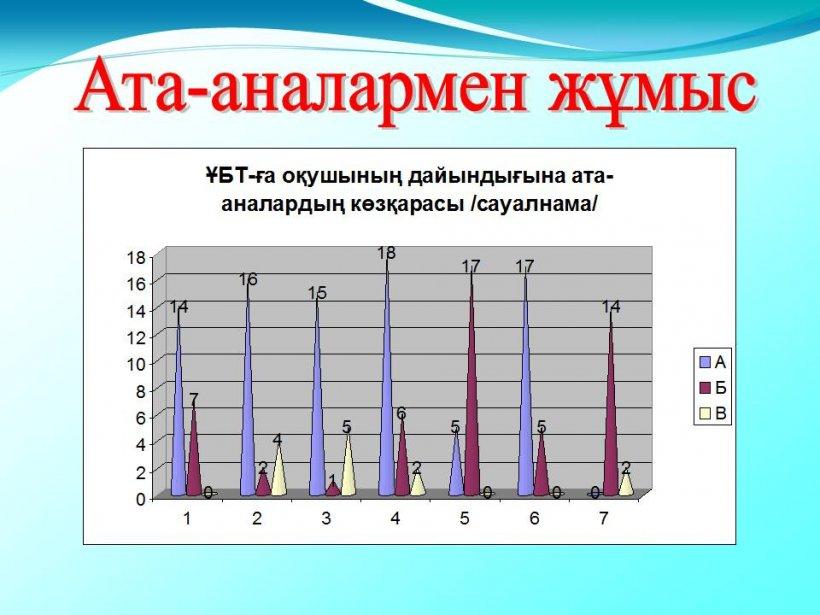 Ата-аналармен жұмыс

ҰБТ-ға оқушының дайындығына ата-аналардың көзқарасы /сауалнама/

18
16
14
12
10
8
6
4
2
0

14 7 0
16 2 4
15 1 5
18 6 2
5 17 0
17 5 0
0 14 2

1 2 3 4 5 6 7

А
Б
В